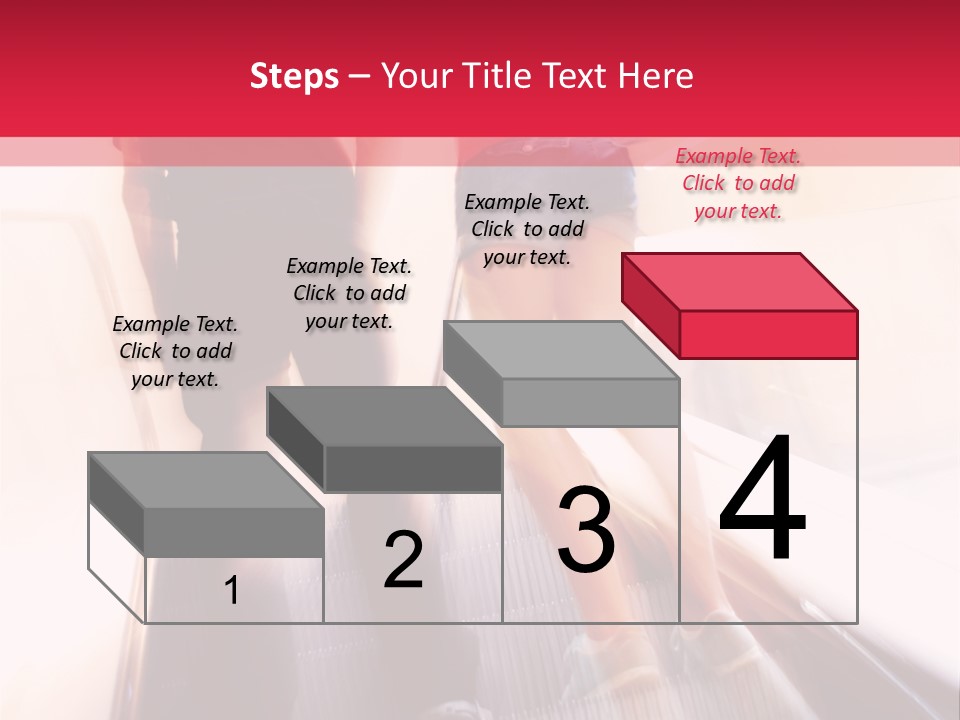 Steps – Your Title Text Here

Example Text. Click to add your text.

Example Text. Click to add your text.

Example Text. Click to add your text.

Example Text. Click to add your text.

1

2

3

4